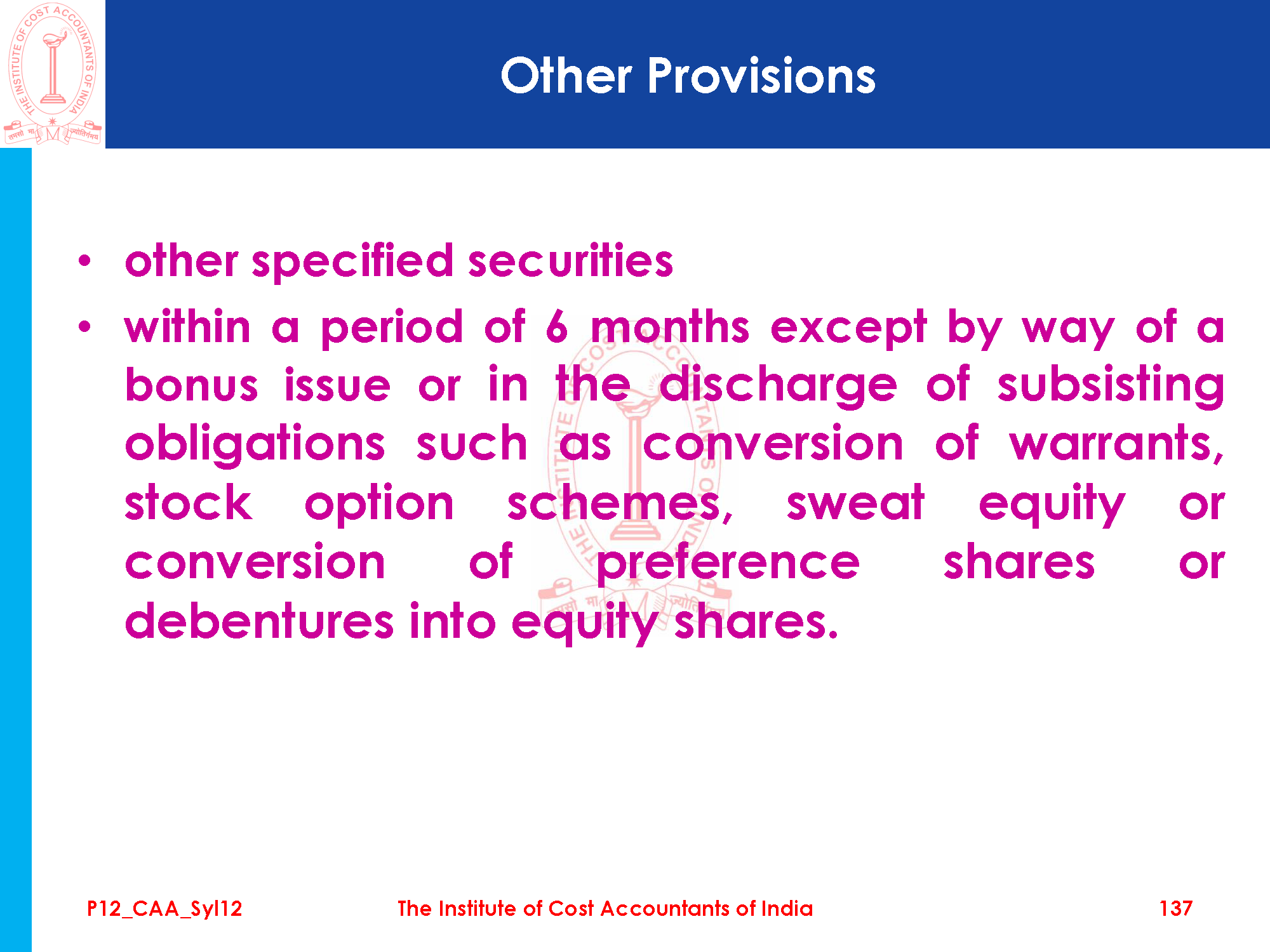 THE INSTITUTE OF COST ACCOUNTANTS OF INDIA
तमसो मा ज्योतिर्गमय

Other Provisions

• other specified securities
• within a period of 6 months except by way of a bonus issue or in the discharge of subsisting obligations such as conversion of warrants, stock option schemes, sweat equity or conversion of preference shares or debentures into equity shares.

P12_CAA_Syl12 The Institute of Cost Accountants of India 137